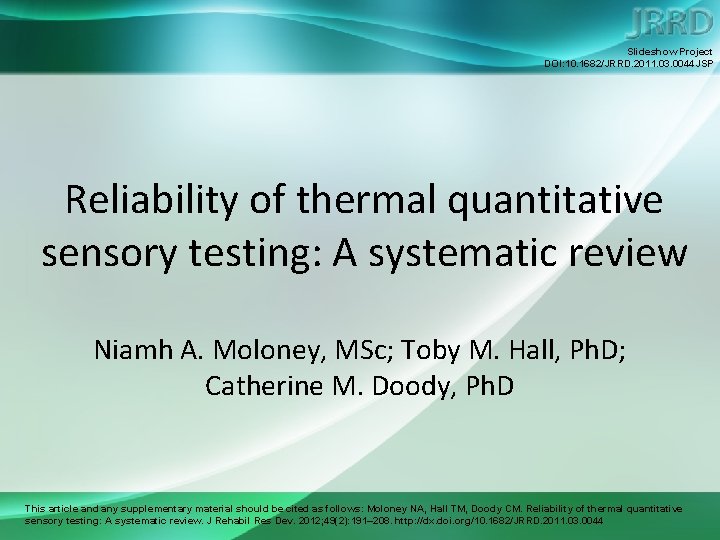 JRRD

Slideshow Project
DOI:10.1682/JRRD.2011.03.0044JSP

Reliability of thermal quantitative sensory testing: A systematic review

Niamh A. Moloney, MSc; Toby M. Hall, PhD; Catherine M. Doody, PhD

This article and any supplementary material should be cited as follows: Moloney NA, Hall TM, Doody CM. Reliability of thermal quantitative sensory testing: A systematic review. J Rehabil Res Dev. 2012;49(2):191–208. http://dx.doi.org/10.1682/JRRD.2011.03.0044